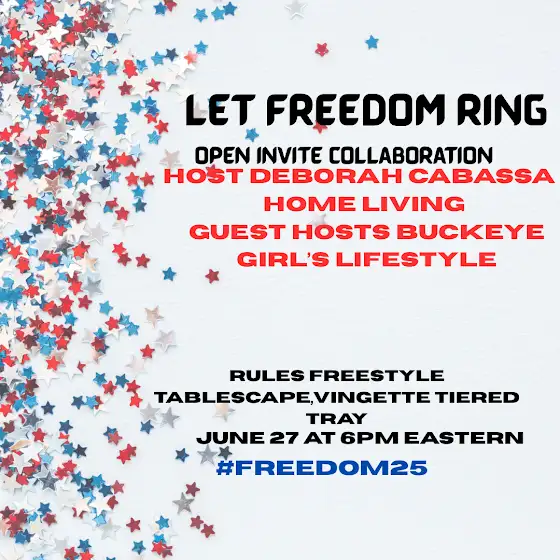 LET FREEDOM RING

OPEN INVITE COLLABORATION
HOST DEBORAH CABASSA HOME LIVING
GUEST HOSTS BUCKEYE GIRL'S LIFESTYLE

RULES FREESTYLE TABLESCAPE,VINGETTE TIERED TRAY
JUNE 27 AT 6PM EASTERN
#FREEDOM25